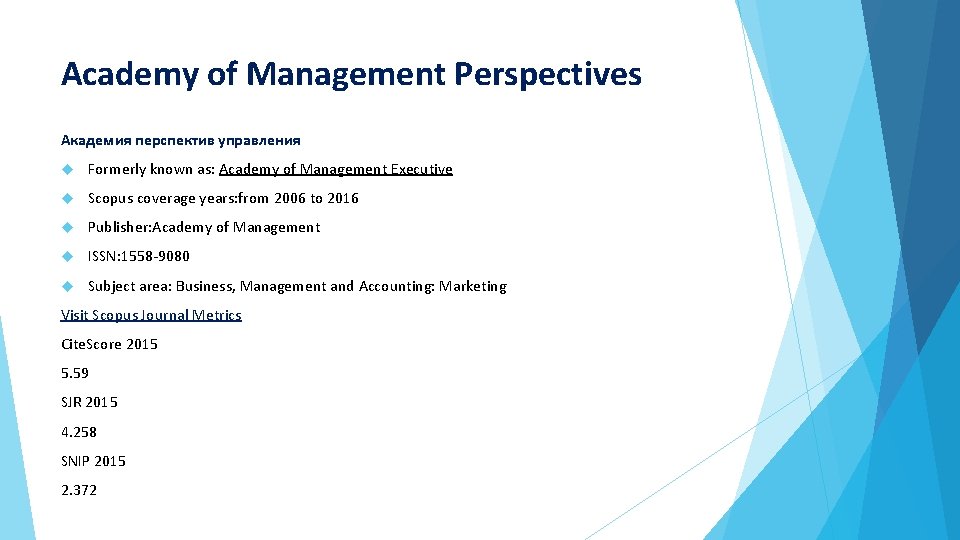 Academy of Management Perspectives

Академия перспектив управления

Formerly known as: Academy of Management Executive

Scopus coverage years:from 2006 to 2016

Publisher:Academy of Management

ISSN:1558-9080

Subject area: Business, Management and Accounting: Marketing

Visit Scopus Journal Metrics

CiteScore 2015

5.59

SJR 2015

4.258

SNIP 2015

2.372